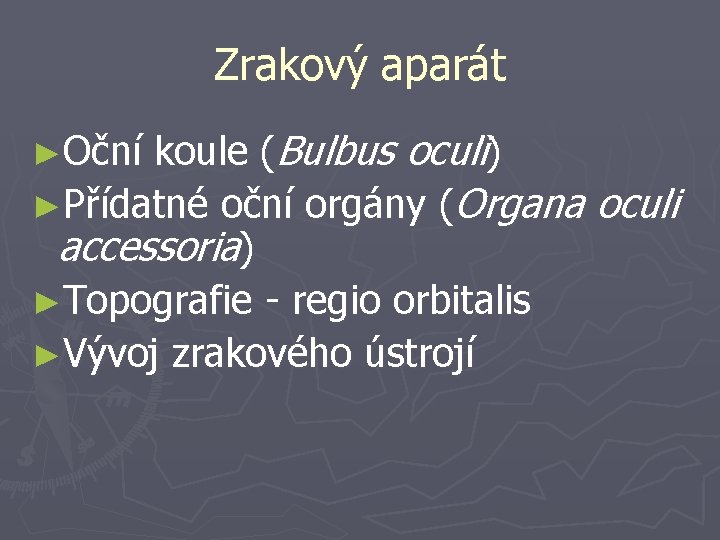 Zrakový aparát

►Oční koule (Bulbus oculi)

►Přídatné oční orgány (Organa oculi accessoria)

►Topografie - regio orbitalis

►Vývoj zrakového ústrojí